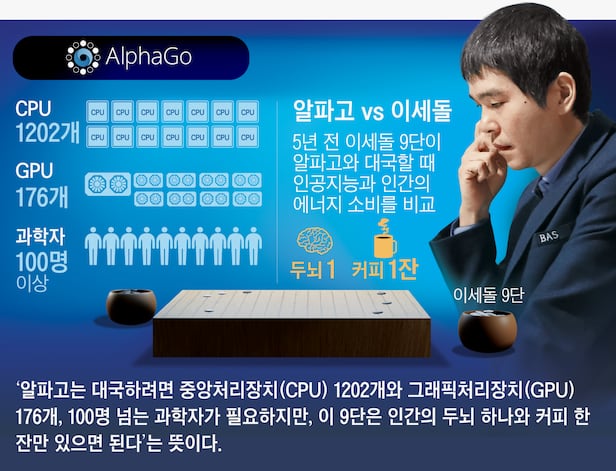 AlphaGo

CPU
1202개

CPU CPU CPU CPU CPU CPU CPU
CPU CPU CPU CPU CPU CPU CPU

GPU
176개

과학자
100명
이상

알파고 vs 이세돌

5년 전 이세돌 9단이 알파고와 대국할 때 인공지능과 인간의 에너지 소비를 비교

두뇌 1

커피 1잔

BAS

이세돌 9단

'알파고는 대국하려면 중앙처리장치(CPU) 1202개와 그래픽처리장치(GPU) 176개, 100명 넘는 과학자가 필요하지만, 이 9단은 인간의 두뇌 하나와 커피 한 잔만 있으면 된다'는 뜻이다.